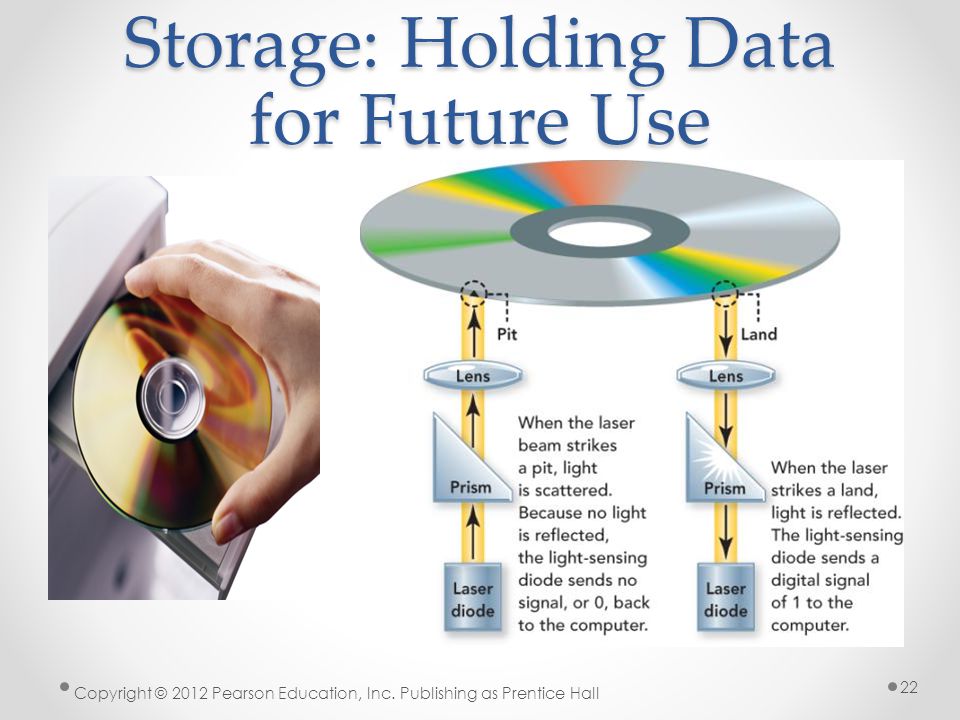 Storage: Holding Data for Future Use

Pit

Lens

Prism

Laser diode

When the laser beam strikes a pit, light is scattered. Because no light is reflected, the light-sensing diode sends no signal, or 0, back to the computer.

Land

Lens

Prism

Laser diode

When the laser strikes a land, light is reflected. The light-sensing diode sends a digital signal of 1 to the computer.

Copyright © 2012 Pearson Education, Inc. Publishing as Prentice Hall

22